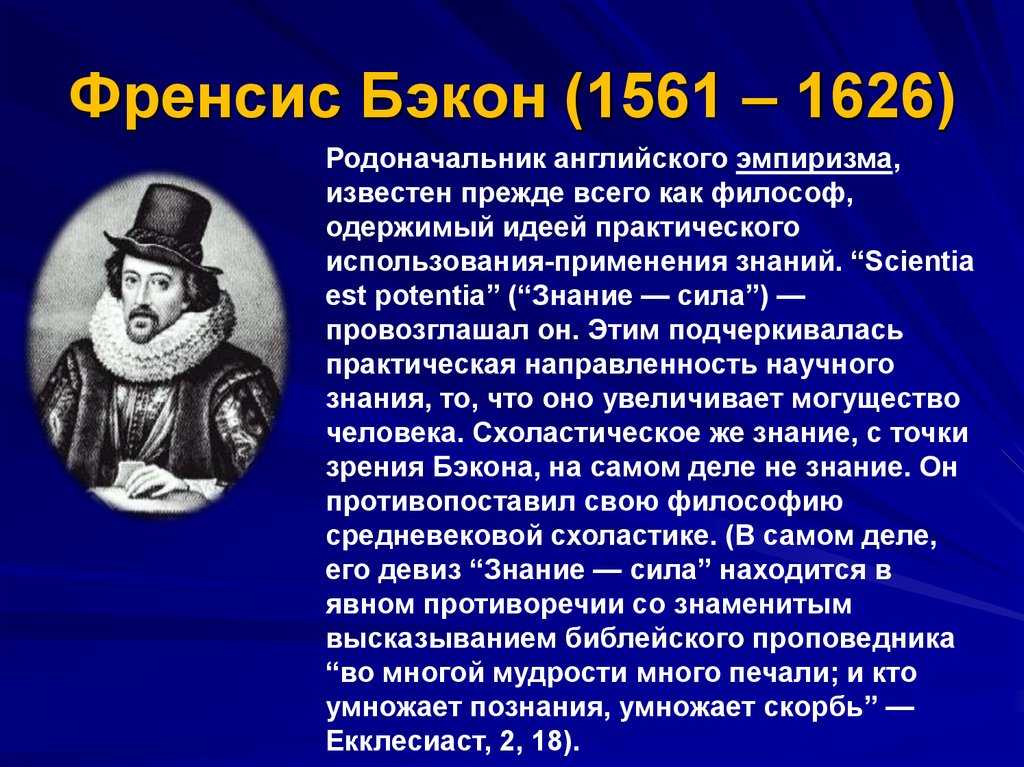 Френсис Бэкон (1561 – 1626)

Родоначальник английского эмпиризма, известен прежде всего как философ, одержимый идеей практического использования-применения знаний. “Scientia est potentia” (“Знание — сила”) — провозглашал он. Этим подчеркивалась практическая направленность научного знания, то, что оно увеличивает могущество человека. Схоластическое же знание, с точки зрения Бэкона, на самом деле не знание. Он противопоставил свою философию средневековой схоластике. (В самом деле, его девиз “Знание — сила” находится в явном противоречии со знаменитым высказыванием библейского проповедника “во многой мудрости много печали; и кто умножает познания, умножает скорбь” — Екклесиаст, 2, 18).